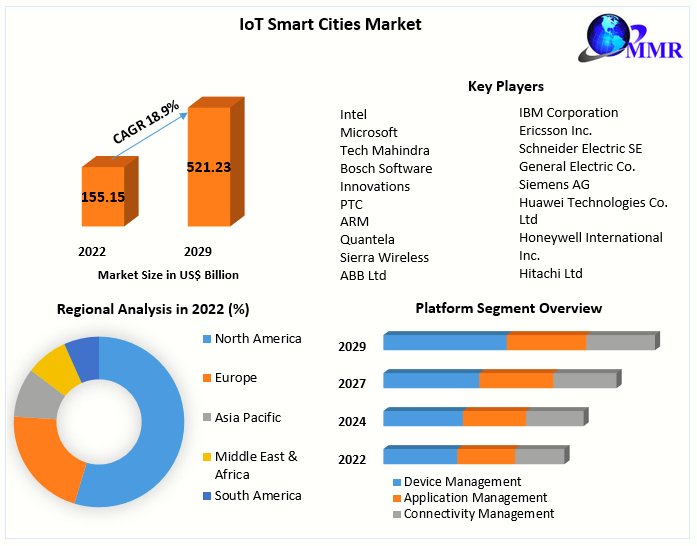 IoT Smart Cities Market

MMR

CAGR 18.9%

155.15

521.23

2022

2029

Market Size in US$ Billion

Key Players

Intel
Microsoft
Tech Mahindra
Bosch Software Innovations
PTC
ARM
Quantela
Sierra Wireless
ABB Ltd

IBM Corporation
Ericsson Inc.
Schneider Electric SE
General Electric Co.
Siemens AG
Huawei Technologies Co. Ltd
Honeywell International Inc.
Hitachi Ltd

Regional Analysis in 2022 (%)

North America
Europe
Asia Pacific
Middle East & Africa
South America

Platform Segment Overview

2029
2027
2024
2022

Device Management
Application Management
Connectivity Management